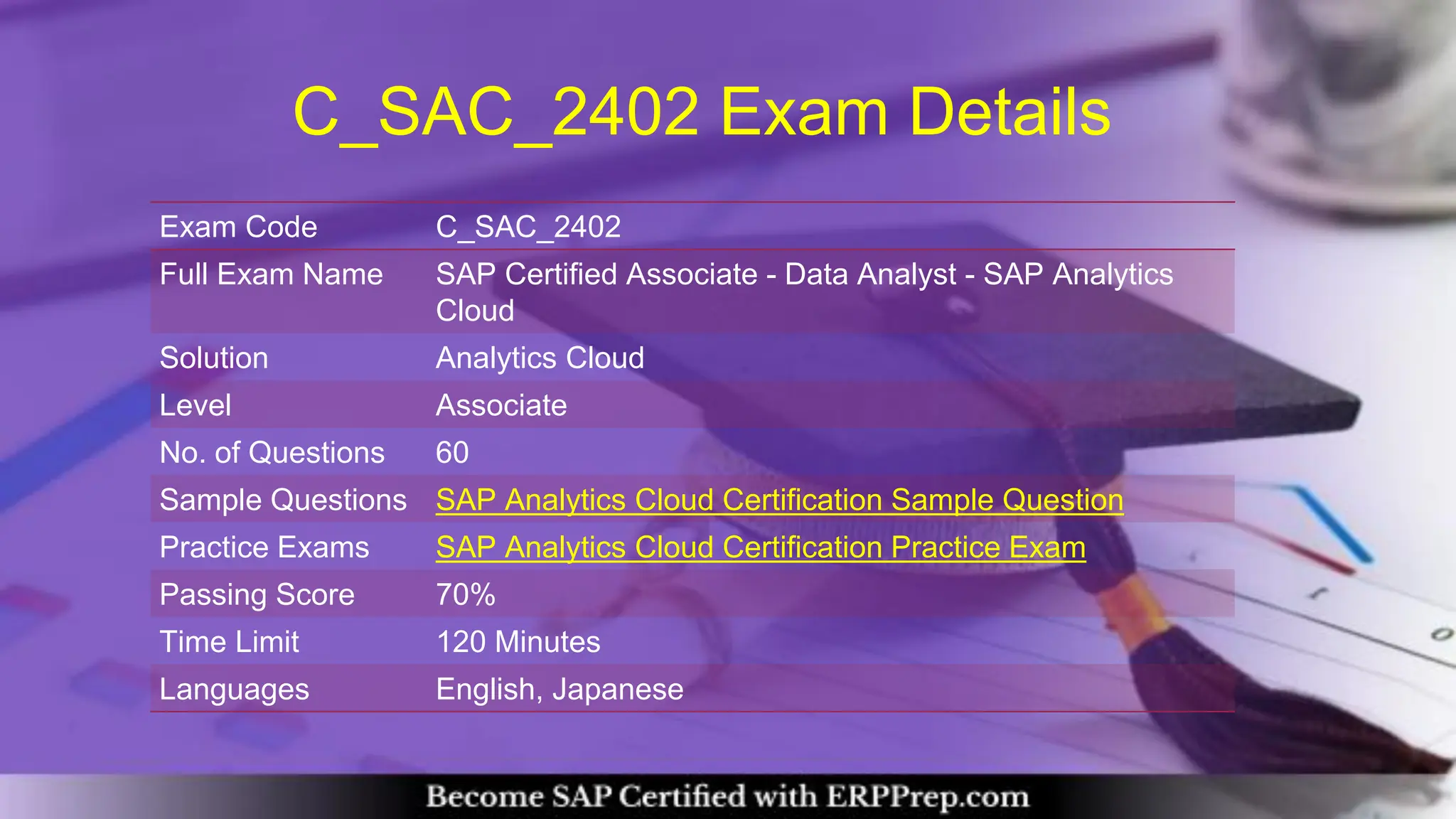 C_SAC_2402 Exam Details

| Exam Code | C_SAC_2402 |
|---|---|
| Full Exam Name | SAP Certified Associate - Data Analyst - SAP Analytics Cloud |
| Solution | Analytics Cloud |
| Level | Associate |
| No. of Questions | 60 |
| Sample Questions | SAP Analytics Cloud Certification Sample Question |
| Practice Exams | SAP Analytics Cloud Certification Practice Exam |
| Passing Score | 70% |
| Time Limit | 120 Minutes |
| Languages | English, Japanese |

Become SAP Certified with ERPPrep.com